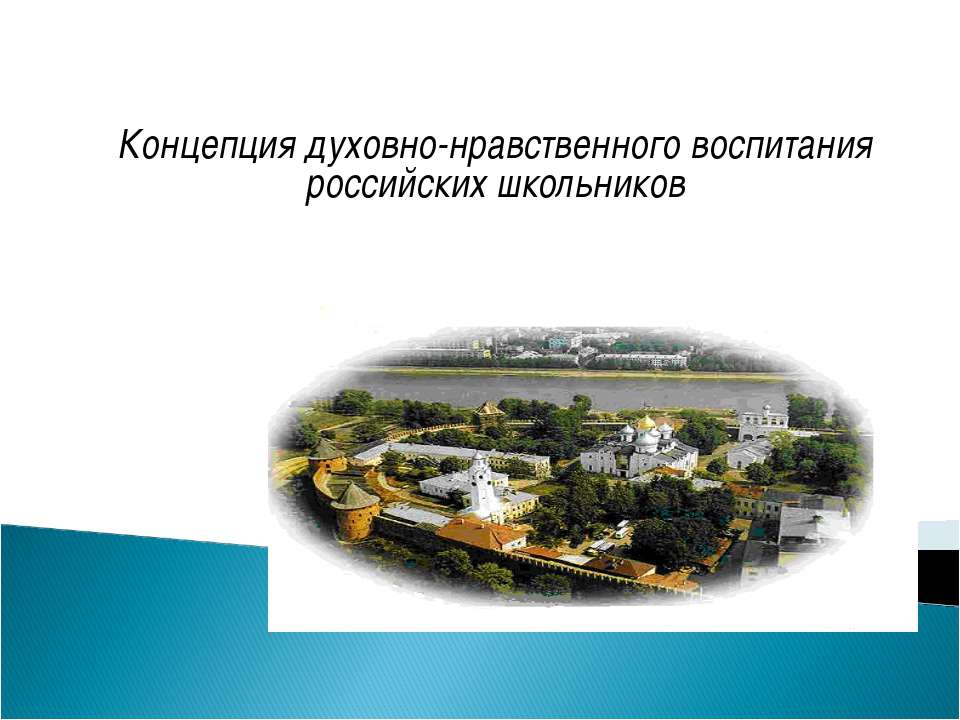 Концепция духовно-нравственного воспитания российских школьников